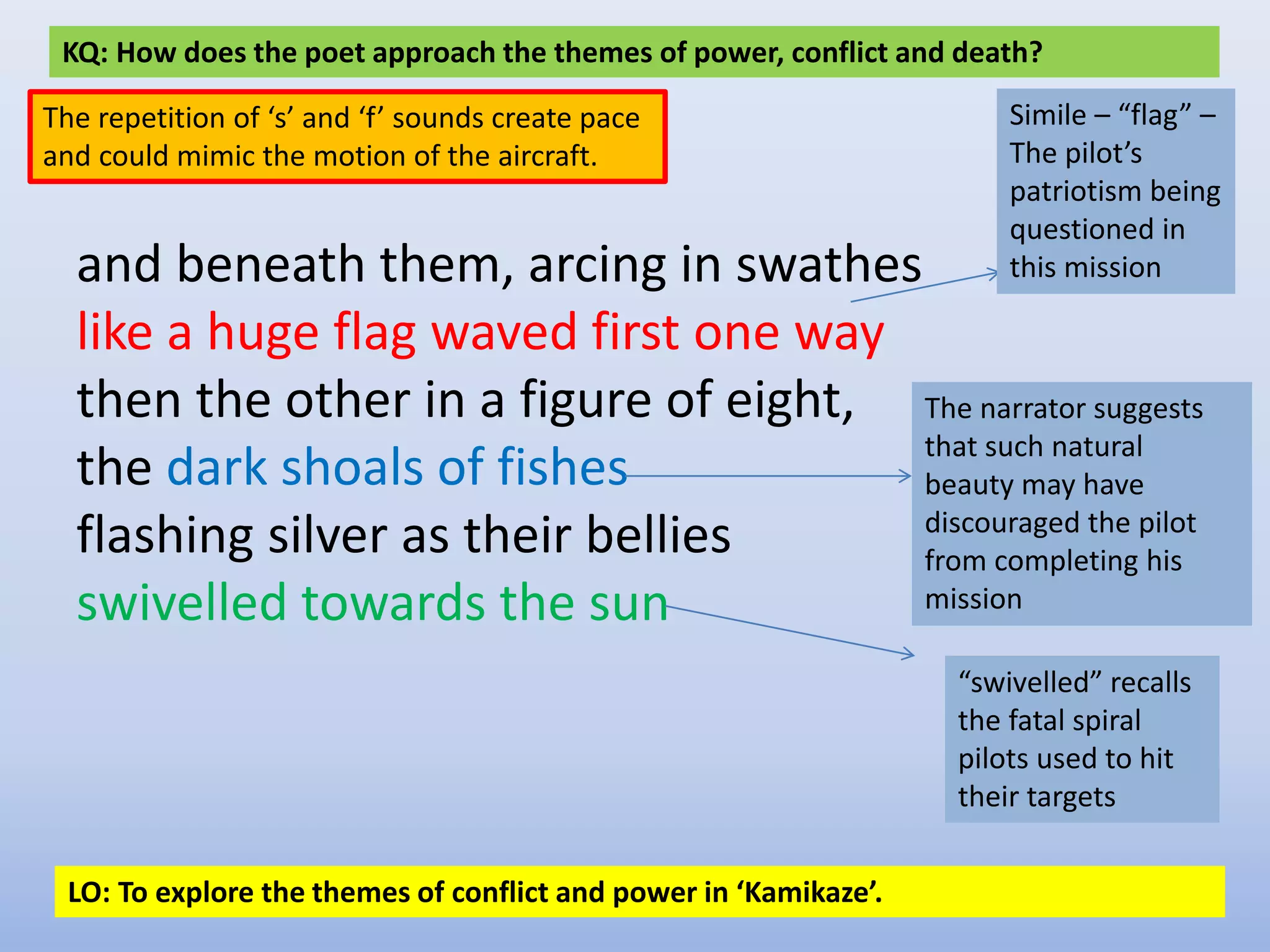 KQ: How does the poet approach the themes of power, conflict and death?

The repetition of ‘s’ and ‘f’ sounds create pace and could mimic the motion of the aircraft.

Simile – “flag” – The pilot’s patriotism being questioned in this mission

and beneath them, arcing in swathes
like a huge flag waved first one way
then the other in a figure of eight,
the dark shoals of fishes
flashing silver as their bellies
swivelled towards the sun

The narrator suggests that such natural beauty may have discouraged the pilot from completing his mission

“swivelled” recalls the fatal spiral pilots used to hit their targets

LO: To explore the themes of conflict and power in ‘Kamikaze’.